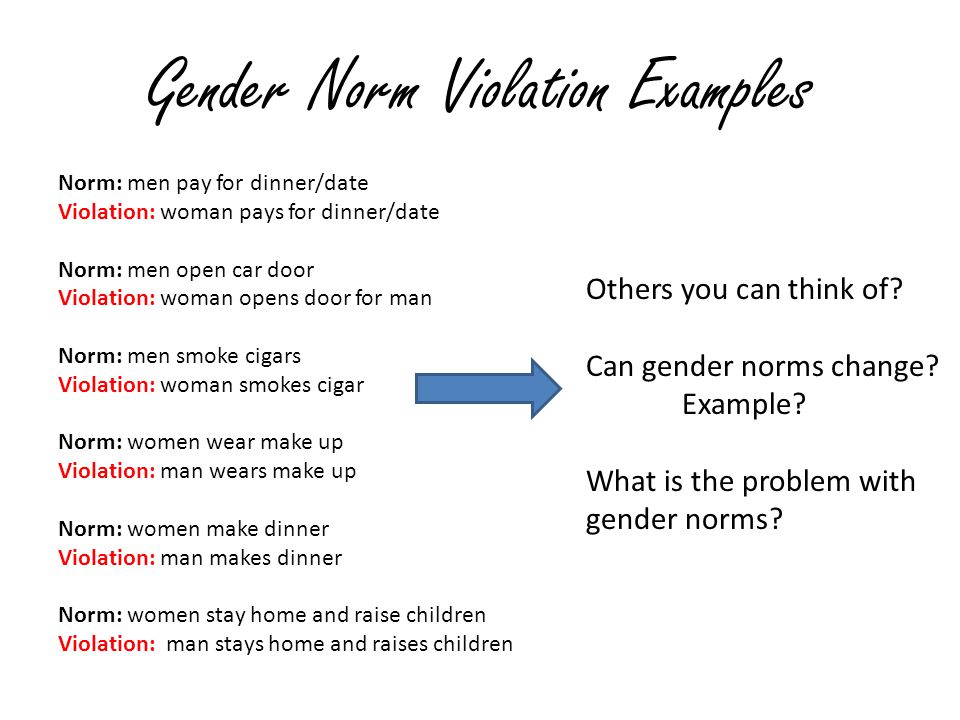 Gender Norm Violation Examples

Norm: men pay for dinner/date
Violation: woman pays for dinner/date

Norm: men open car door
Violation: woman opens door for man

Norm: men smoke cigars
Violation: woman smokes cigar

Norm: women wear make up
Violation: man wears make up

Norm: women make dinner
Violation: man makes dinner

Norm: women stay home and raise children
Violation: man stays home and raises children

Others you can think of?

Can gender norms change?
Example?

What is the problem with gender norms?